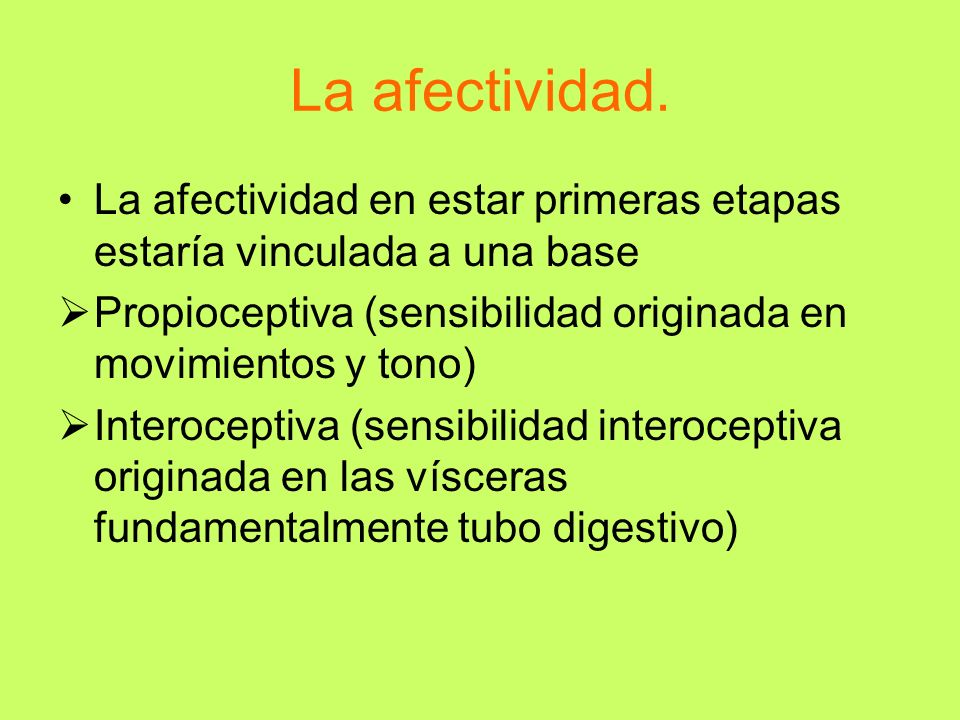 La afectividad.

• La afectividad en estar primeras etapas estaría vinculada a una base

➢ Propioceptiva (sensibilidad originada en movimientos y tono)

➢ Interoceptiva (sensibilidad interoceptiva originada en las vísceras fundamentalmente tubo digestivo)